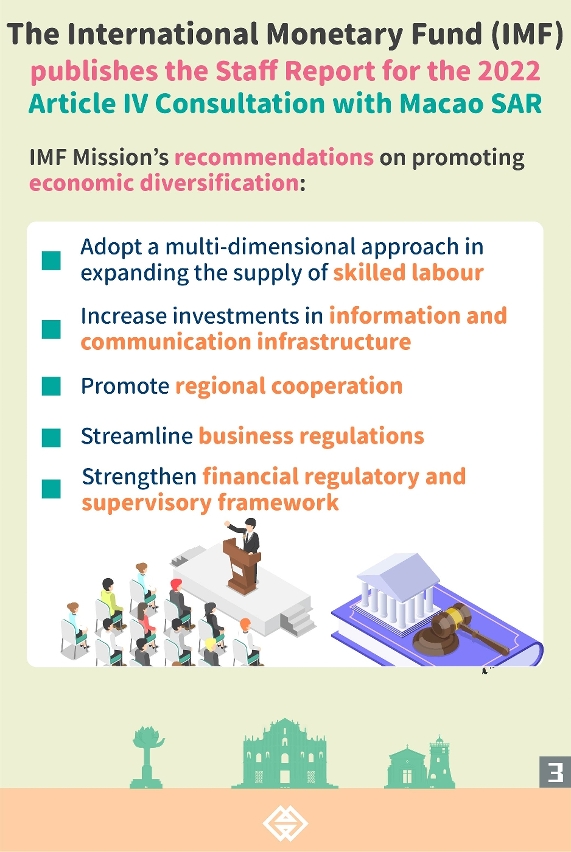 The International Monetary Fund (IMF) publishes the Staff Report for the 2022 Article IV Consultation with Macao SAR

IMF Mission's recommendations on promoting economic diversification:

Adopt a multi-dimensional approach in expanding the supply of skilled labour

Increase investments in information and communication infrastructure

Promote regional cooperation

Streamline business regulations

Strengthen financial regulatory and supervisory framework

3